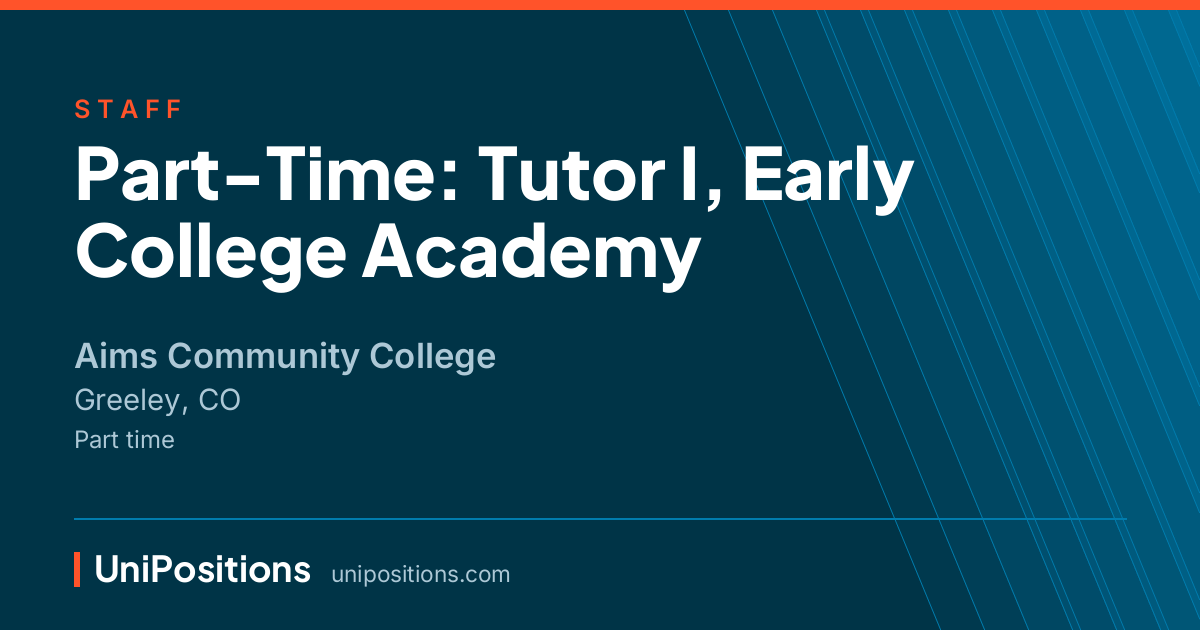 STAFF

Part-Time: Tutor I, Early College Academy

Aims Community College
Greeley, CO
Part time

UniPositions unipositions.com